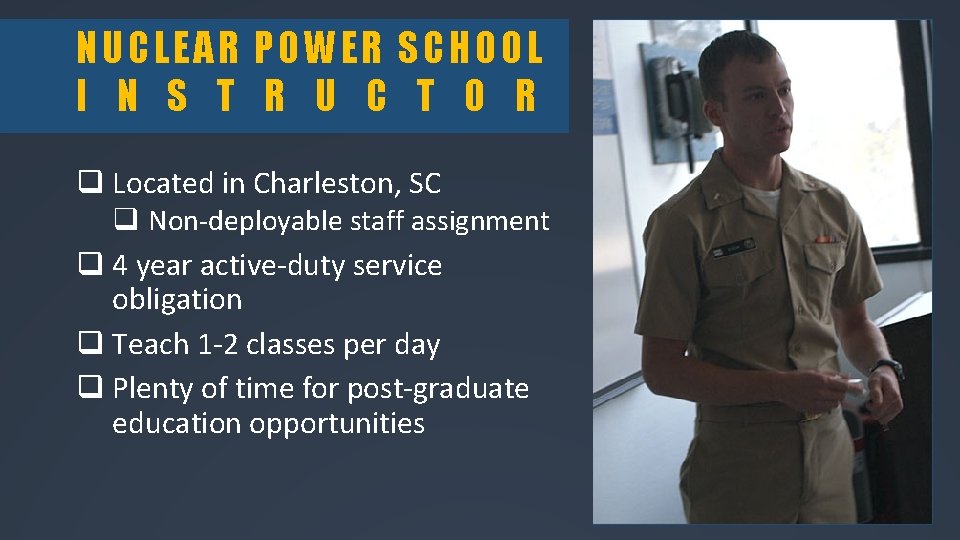 NUCLEAR POWER SCHOOL
INSTRUCTOR

❑ Located in Charleston, SC
❑ Non-deployable staff assignment
❑ 4 year active-duty service obligation
❑ Teach 1-2 classes per day
❑ Plenty of time for post-graduate education opportunities